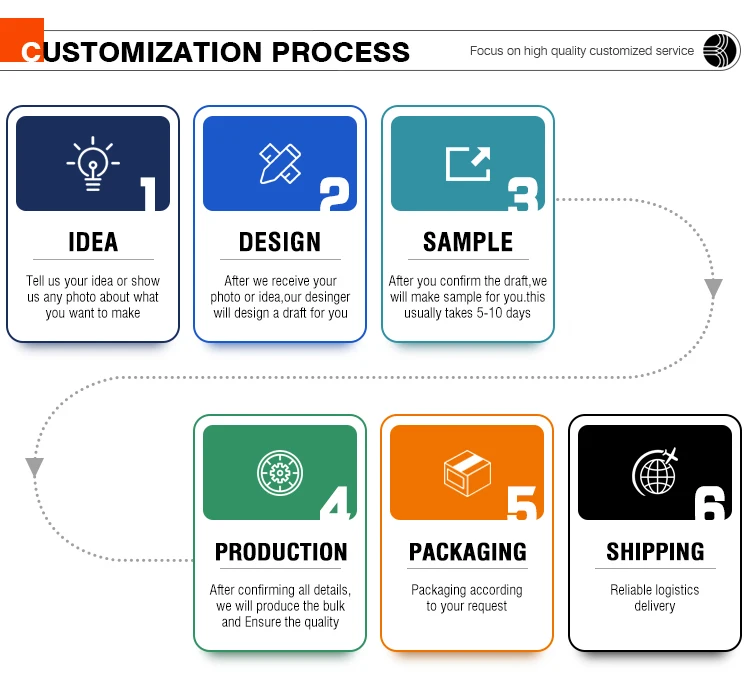 CUSTOMIZATION PROCESS

Focus on high quality customized service

1
IDEA
Tell us your idea or show us any photo about what you want to make

2
DESIGN
After we receive your photo or idea,our desinger will design a draft for you

3
SAMPLE
After you confirm the draft,we will make sample for you.this usually takes 5-10 days

4
PRODUCTION
After confirming all details, we will produce the bulk and Ensure the quality

5
PACKAGING
Packaging according to your request

6
SHIPPING
Reliable logistics delivery